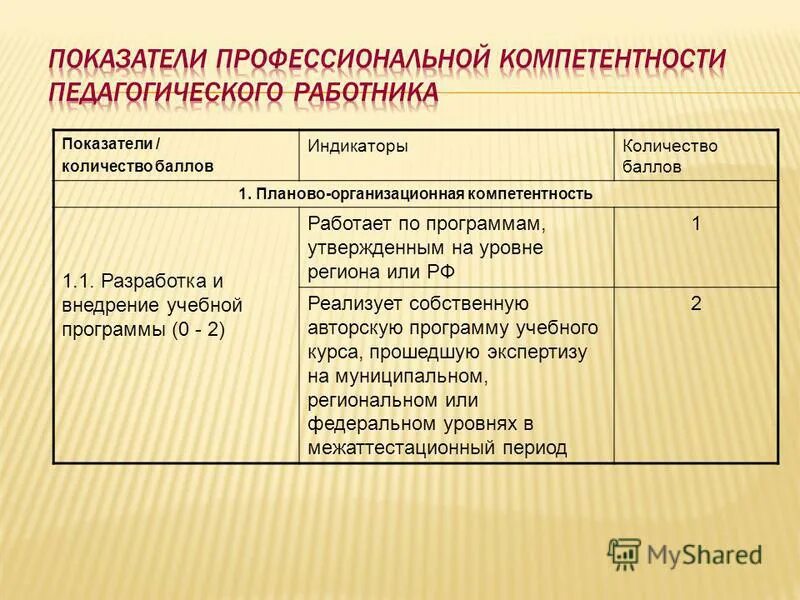 ПОКАЗАТЕЛИ ПРОФЕССИОНАЛЬНОЙ КОМПЕТЕНТНОСТИ ПЕДАГОГИЧЕСКОГО РАБОТНИКА

| Показатели / количество баллов | Индикаторы | Количество баллов |
|---|---|---|
| 1. Планово-организационная компетентность | | |
| 1.1. Разработка и внедрение учебной программы (0 - 2) | Работает по программам, утвержденным на уровне региона или РФ | 1 |
| | Реализует собственную авторскую программу учебного курса, прошедшую экспертизу на муниципальном, региональном или федеральном уровнях в межаттестационный период | 2 |

MyShared